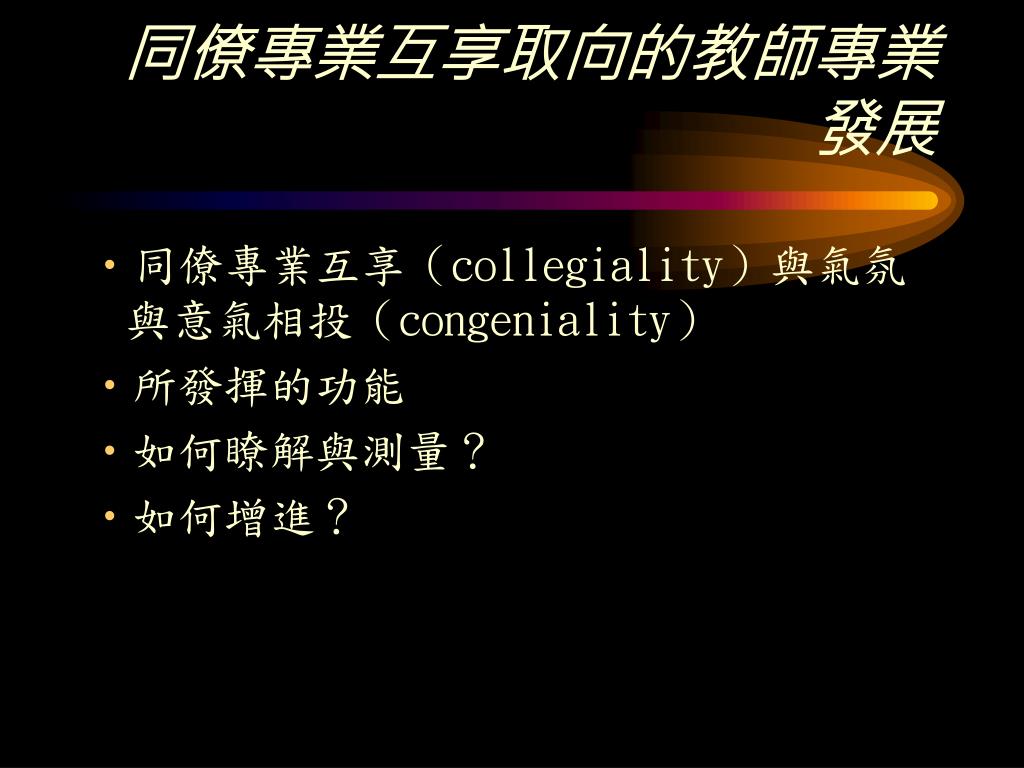 同僚專業互享取向的教師專業發展

• 同僚專業互享（collegiality）與氣氛與意氣相投（congeniality）
• 所發揮的功能
• 如何瞭解與測量？
• 如何增進？